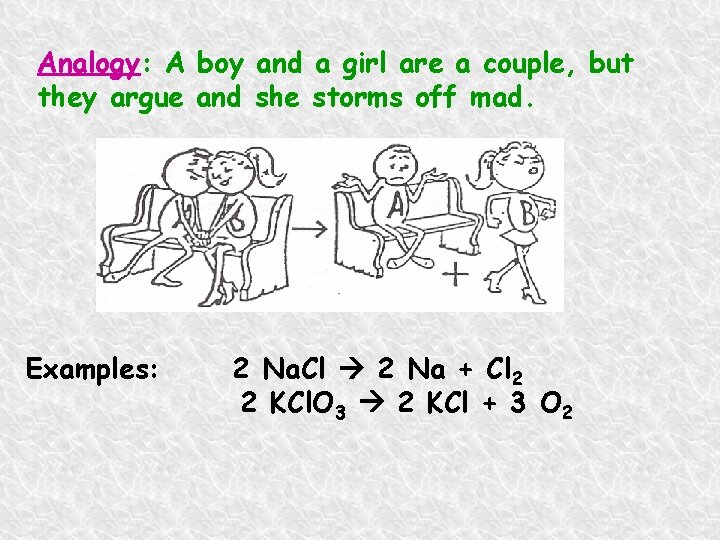 Analogy: A boy and a girl are a couple, but they argue and she storms off mad.

A B → A + B

Examples: $2\ NaCl \rightarrow 2\ Na + Cl_2$

$2\ KClO_3 \rightarrow 2\ KCl + 3\ O_2$